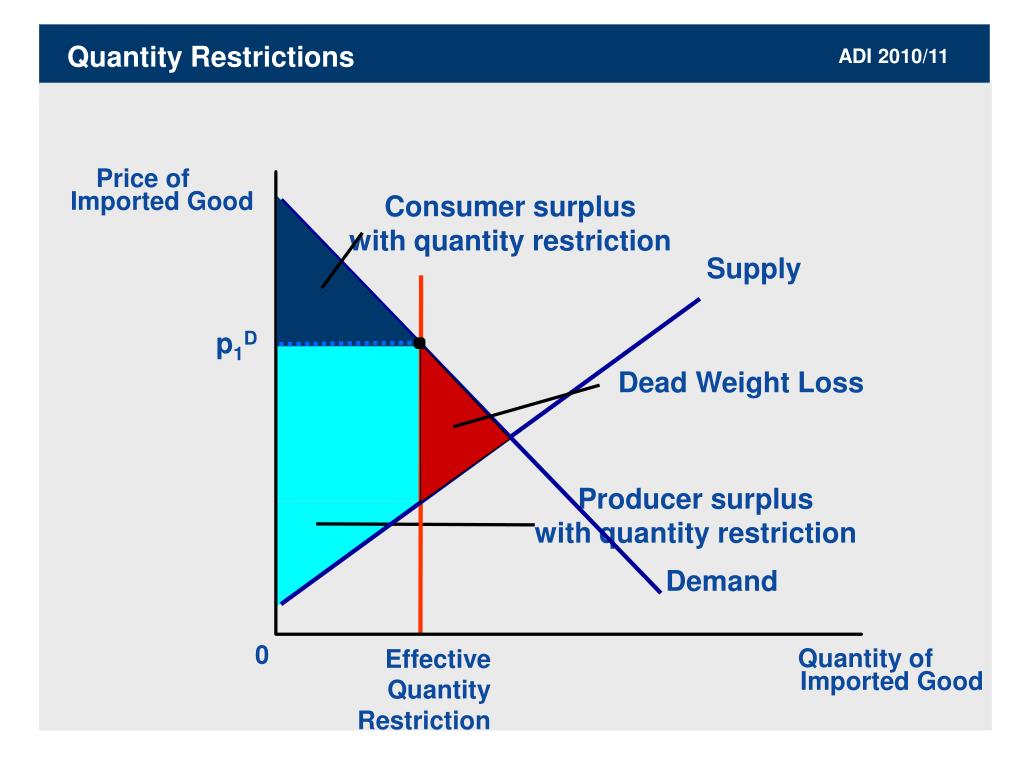 Quantity Restrictions

ADI 2010/11

Price of Imported Good

Consumer surplus with quantity restriction

Supply

$p_1^D$

Dead Weight Loss

Producer surplus with quantity restriction

Demand

0

Effective Quantity Restriction

Quantity of Imported Good